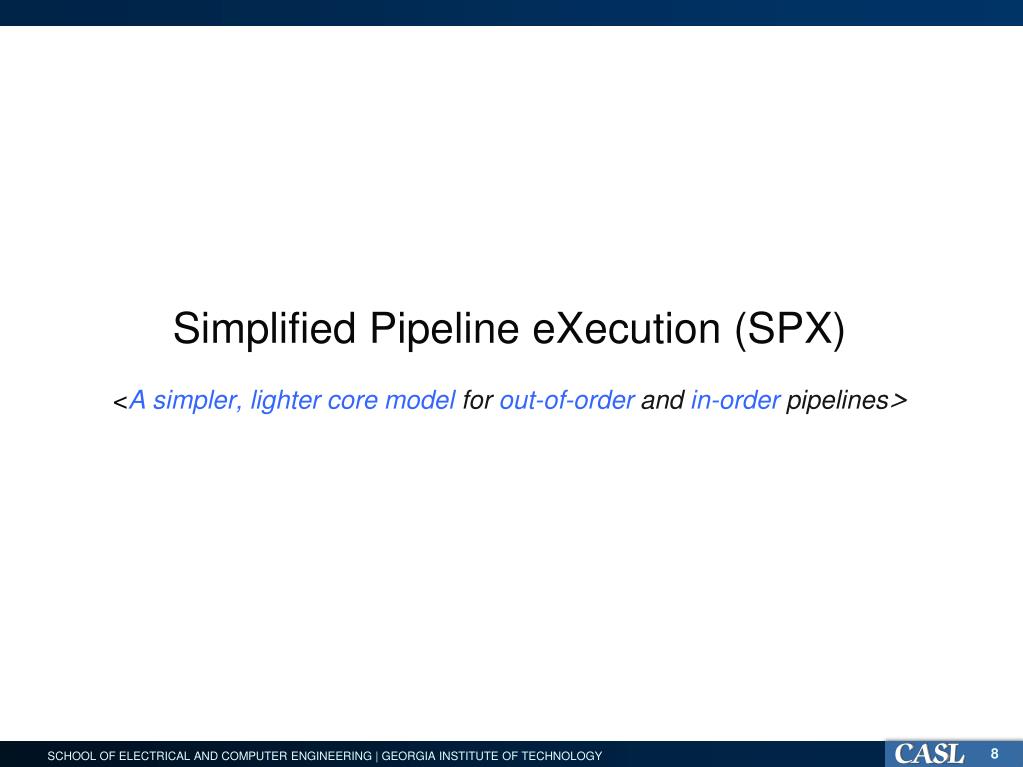 Simplified Pipeline eXecution (SPX)

<A simpler, lighter core model for out-of-order and in-order pipelines>

SCHOOL OF ELECTRICAL AND COMPUTER ENGINEERING | GEORGIA INSTITUTE OF TECHNOLOGY

CASL

8